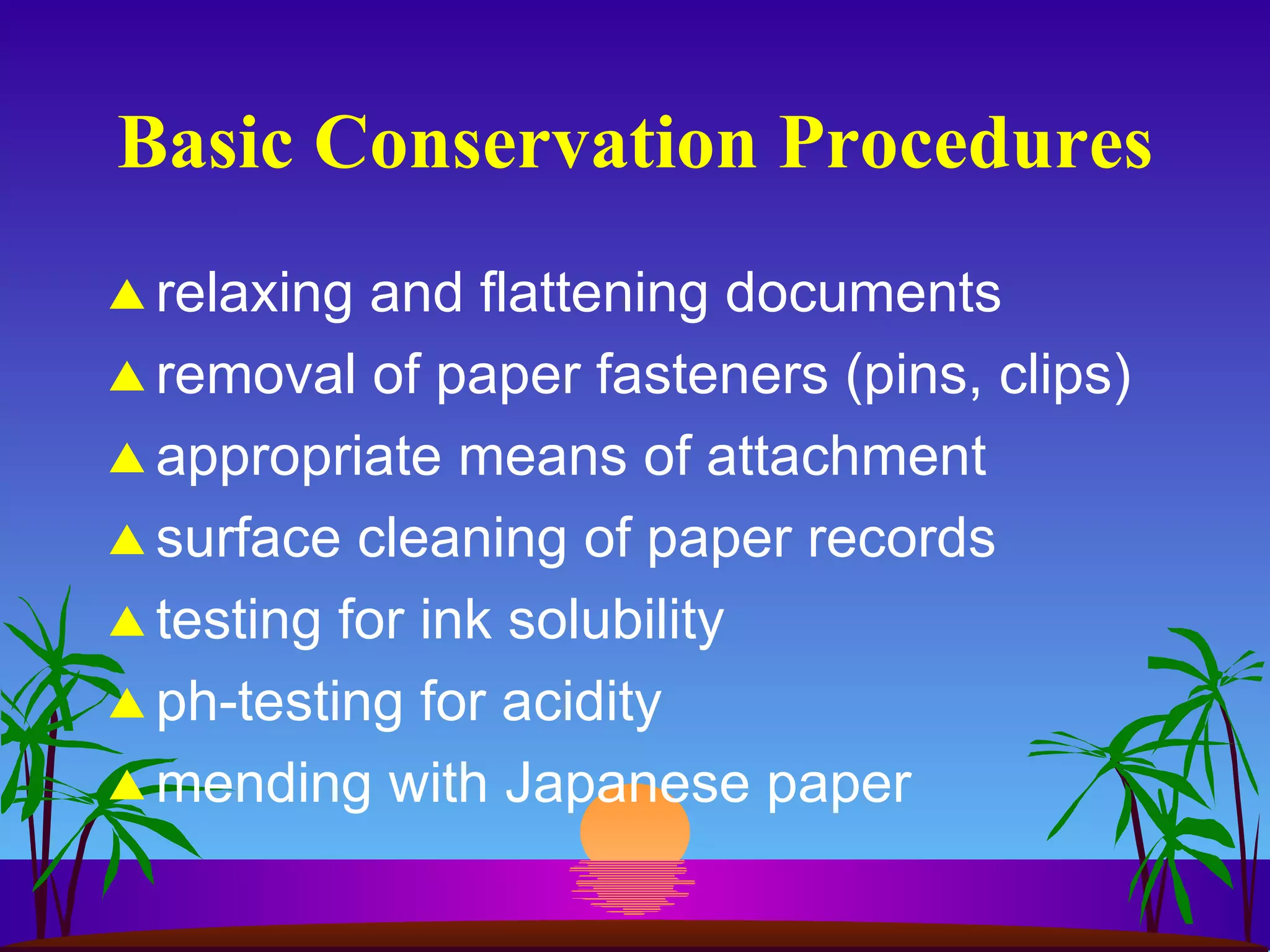 Basic Conservation Procedures

▲ relaxing and flattening documents
▲ removal of paper fasteners (pins, clips)
▲ appropriate means of attachment
▲ surface cleaning of paper records
▲ testing for ink solubility
▲ ph-testing for acidity
▲ mending with Japanese paper